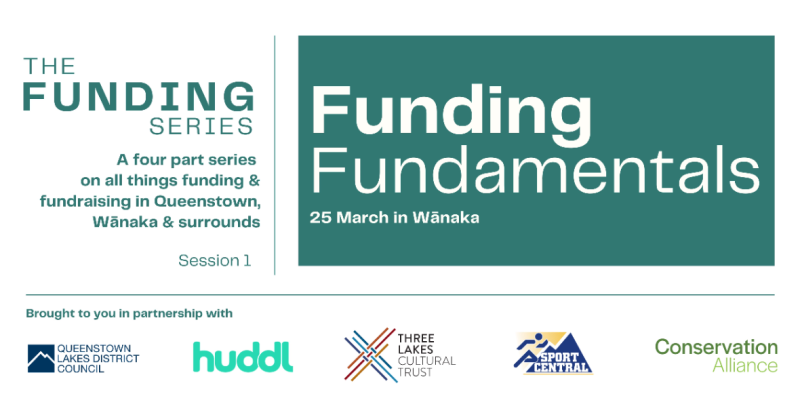 THE FUNDING SERIES

A four part series on all things funding & fundraising in Queenstown, Wānaka & surrounds

Session 1

Funding Fundamentals

25 March in Wānaka

Brought to you in partnership with

QUEENSTOWN LAKES DISTRICT COUNCIL

huddl

THREE LAKES CULTURAL TRUST

SPORT CENTRAL

Conservation Alliance